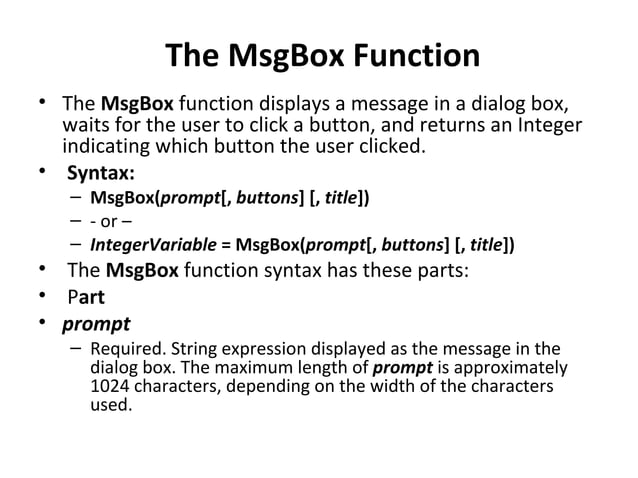 The MsgBox Function

• The MsgBox function displays a message in a dialog box, waits for the user to click a button, and returns an Integer indicating which button the user clicked.
• Syntax:
– MsgBox(prompt[, buttons] [, title])
– - or –
– IntegerVariable = MsgBox(prompt[, buttons] [, title])
• The MsgBox function syntax has these parts:
• Part
• prompt
– Required. String expression displayed as the message in the dialog box. The maximum length of prompt is approximately 1024 characters, depending on the width of the characters used.